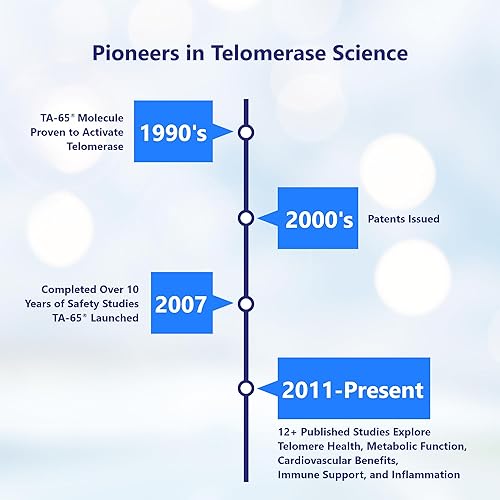 Pioneers in Telomerase Science

TA-65® Molecule Proven to Activate Telomerase

1990's

2000's

Patents Issued

Completed Over 10 Years of Safety Studies TA-65® Launched

2007

2011-Present

12+ Published Studies Explore Telomere Health, Metabolic Function, Cardiovascular Benefits, Immune Support, and Inflammation